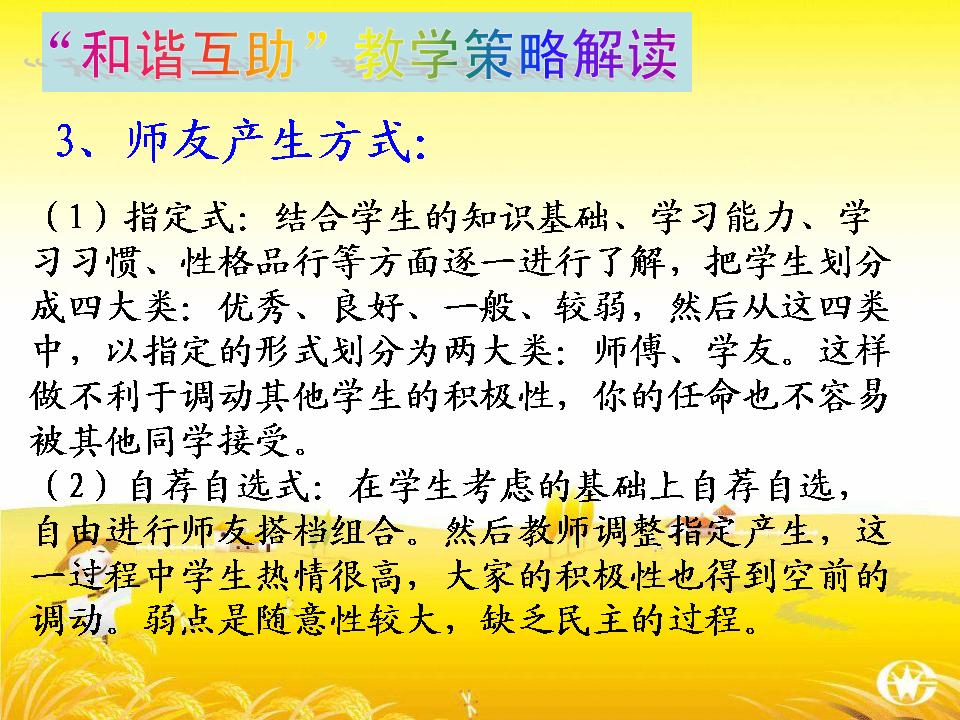 “和谐互助”教学策略解读

3、师友产生方式：

（1）指定式：结合学生的知识基础、学习能力、学习习惯、性格品行等方面逐一进行了解，把学生划分成四大类：优秀、良好、一般、较弱，然后从这四类中，以指定的形式划分为两大类：师傅、学友。这样做不利于调动其他学生的积极性，你的任命也不容易被其他同学接受。

（2）自荐自选式：在学生考虑的基础上自荐自选，自由进行师友搭档组合。然后教师调整指定产生，这一过程中学生热情很高，大家的积极性也得到空前的调动。弱点是随意性较大，缺乏民主的过程。